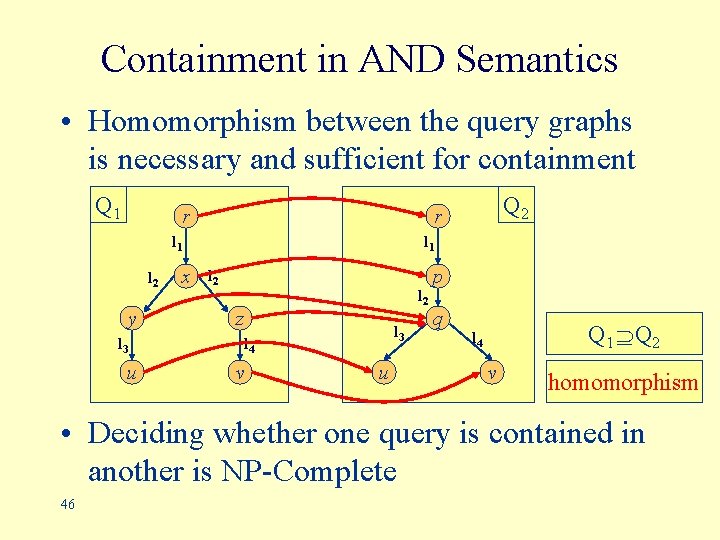 Containment in AND Semantics

• Homomorphism between the query graphs is necessary and sufficient for containment

$Q_1$

r

$l_1$

$l_2$ x $l_2$

y z

$l_3$ $l_4$

u v

$Q_2$

r

$l_1$

p

$l_2$

q

$l_3$ $l_4$

u v

$Q_1 \supseteq Q_2$

homomorphism

• Deciding whether one query is contained in another is NP-Complete

46